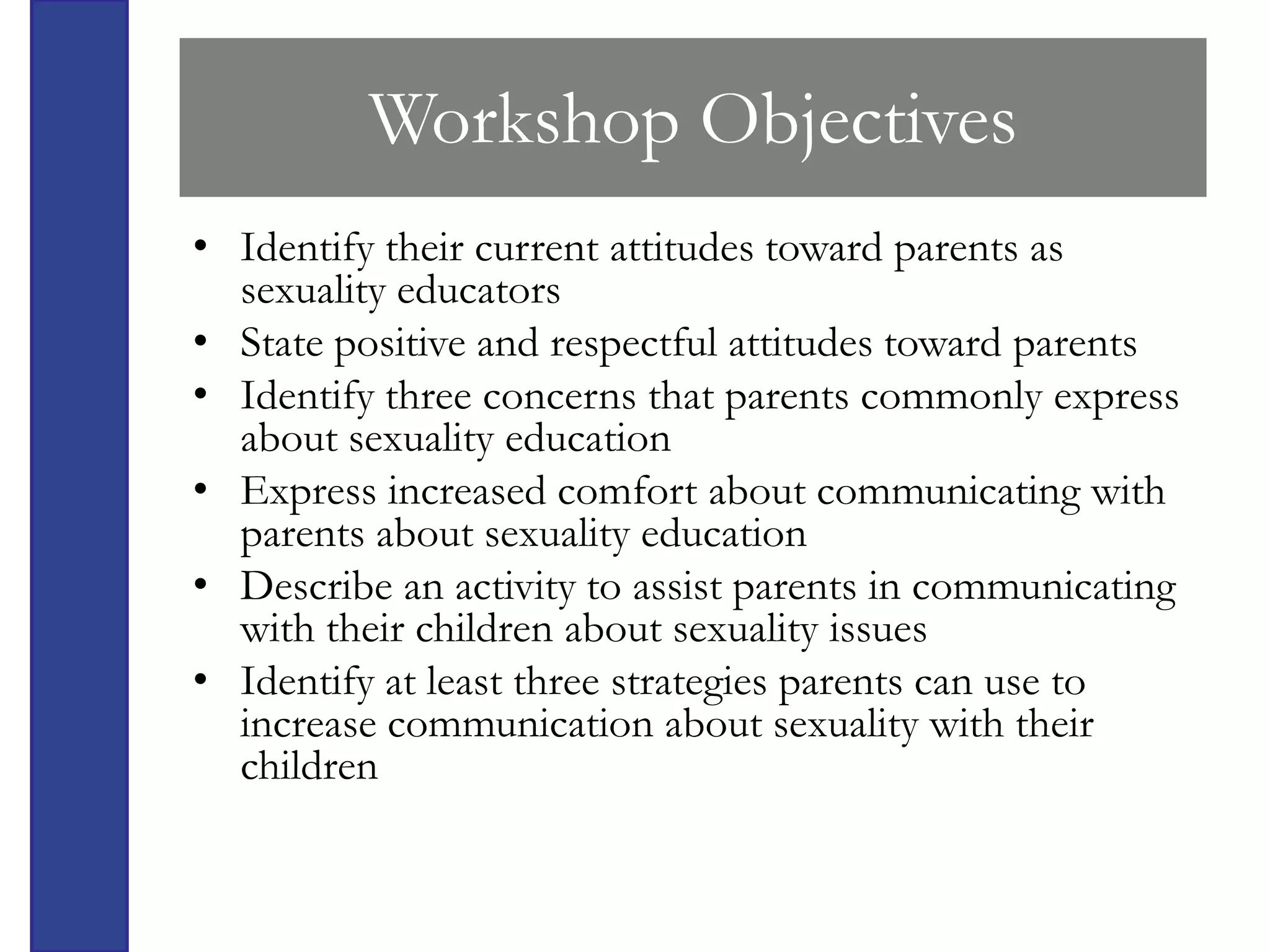 Workshop Objectives

• Identify their current attitudes toward parents as sexuality educators
• State positive and respectful attitudes toward parents
• Identify three concerns that parents commonly express about sexuality education
• Express increased comfort about communicating with parents about sexuality education
• Describe an activity to assist parents in communicating with their children about sexuality issues
• Identify at least three strategies parents can use to increase communication about sexuality with their children